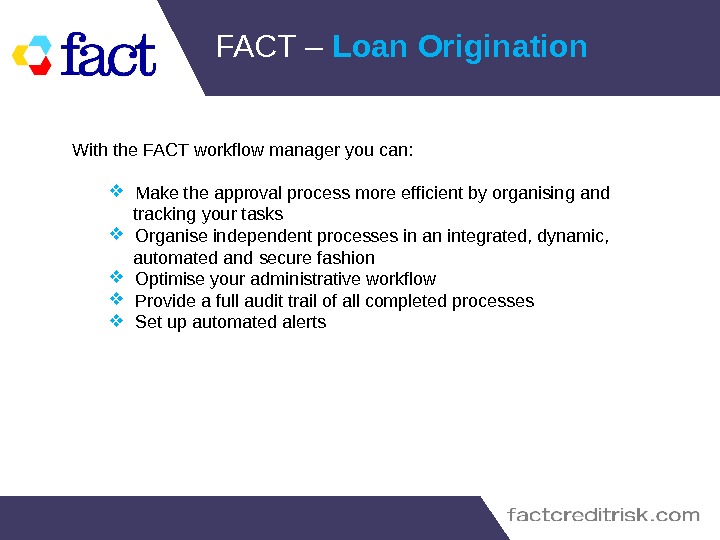 fact

FACT – Loan Origination

With the FACT workflow manager you can:

❖ Make the approval process more efficient by organising and tracking your tasks
❖ Organise independent processes in an integrated, dynamic, automated and secure fashion
❖ Optimise your administrative workflow
❖ Provide a full audit trail of all completed processes
❖ Set up automated alerts

factcreditrisk.com